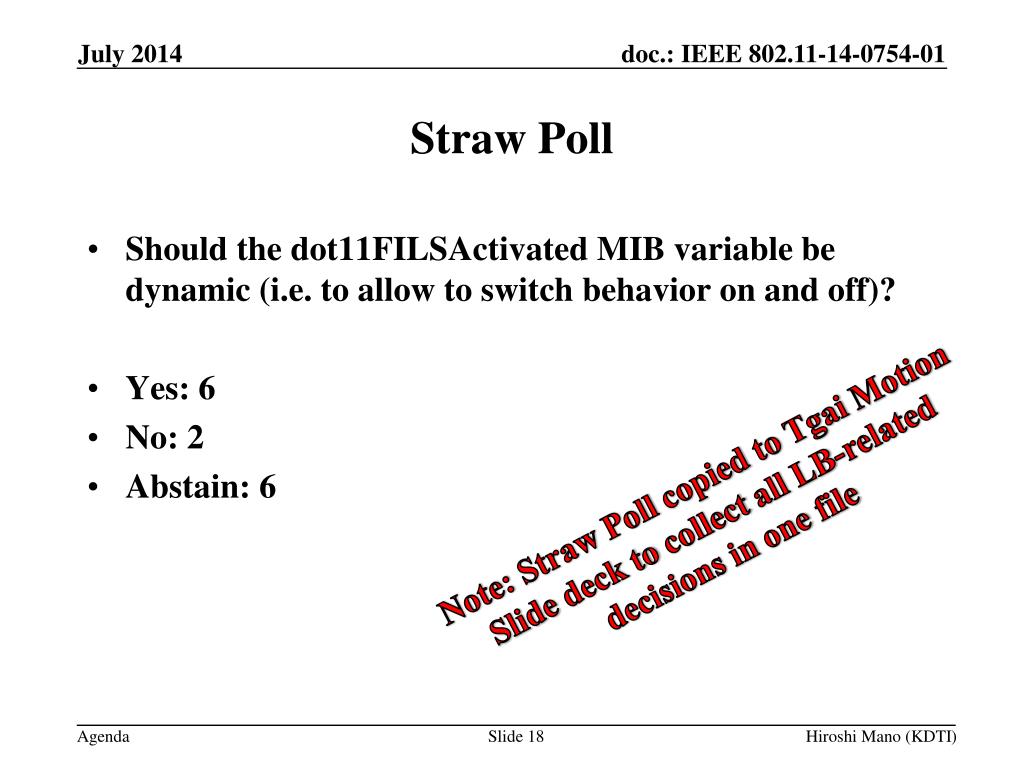 July 2014

doc.: IEEE 802.11-14-0754-01

Straw Poll

• Should the dot11FILSActivated MIB variable be dynamic (i.e. to allow to switch behavior on and off)?

• Yes: 6
• No: 2
• Abstain: 6

Note: Straw Poll copied to Tgai Motion Slide deck to collect all LB-related decisions in one file

Agenda

Slide 18

Hiroshi Mano (KDTI)